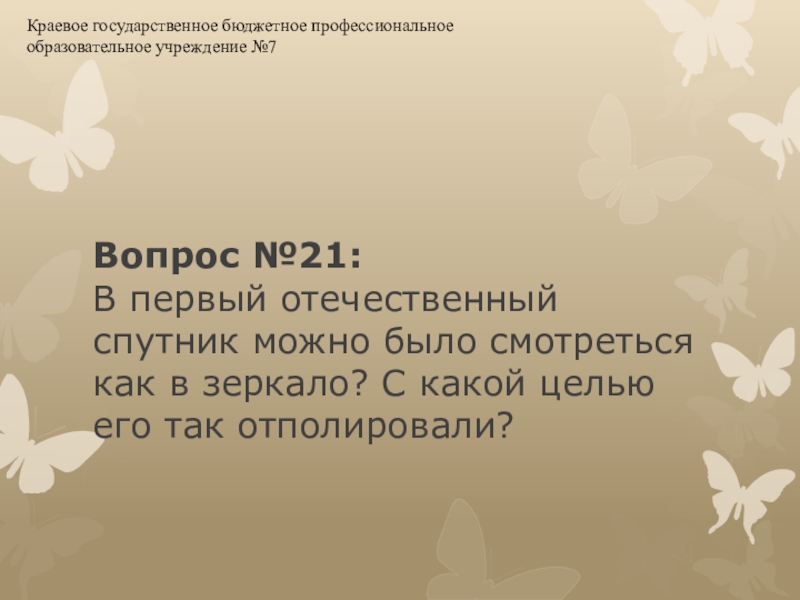 Краевое государственное бюджетное профессиональное образовательное учреждение №7

Вопрос №21:
В первый отечественный спутник можно было смотреться как в зеркало? С какой целью его так отполировали?